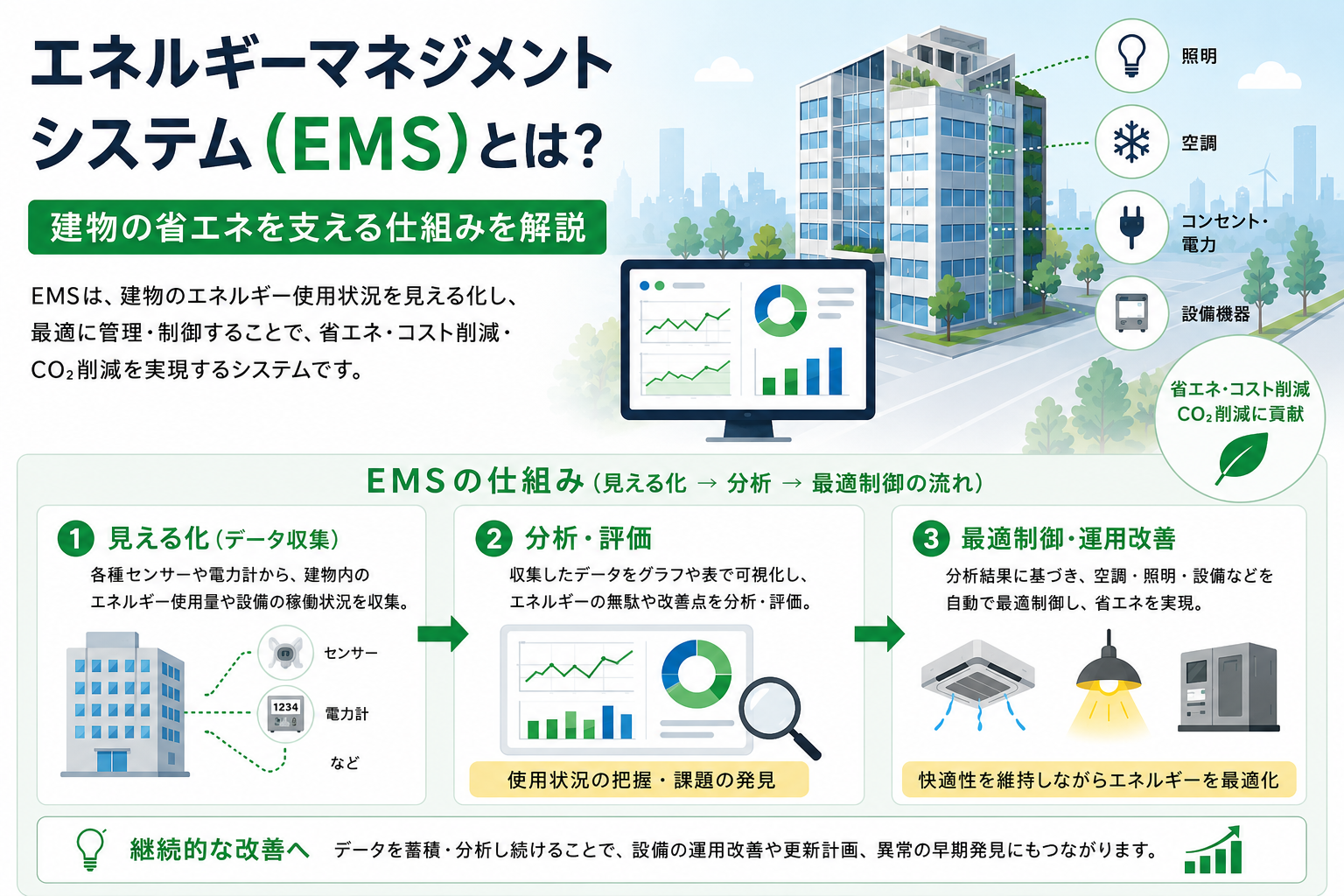 エネルギーマネジメントシステム(EMS)とは?

建物の省エネを支える仕組みを解説

EMSは、建物のエネルギー使用状況を見える化し、最適に管理・制御することで、省エネ・コスト削減・$CO_2$削減を実現するシステムです。

照明

空調

コンセント・電力

設備機器

省エネ・コスト削減 $CO_2$削減に貢献

EMSの仕組み(見える化 → 分析 → 最適制御の流れ)

1 見える化(データ収集)

各種センサーや電力計から、建物内のエネルギー使用量や設備の稼働状況を収集。

センサー

1234

電力計

など

2 分析・評価

収集したデータをグラフや表で可視化し、エネルギーの無駄や改善点を分析・評価。

使用状況の把握・課題の発見

3 最適制御・運用改善

分析結果に基づき、空調・照明・設備などを自動で最適制御し、省エネを実現。

快適性を維持しながらエネルギーを最適化

継続的な改善へ データを蓄積・分析し続けることで、設備の運用改善や更新計画、異常の早期発見にもつながります。